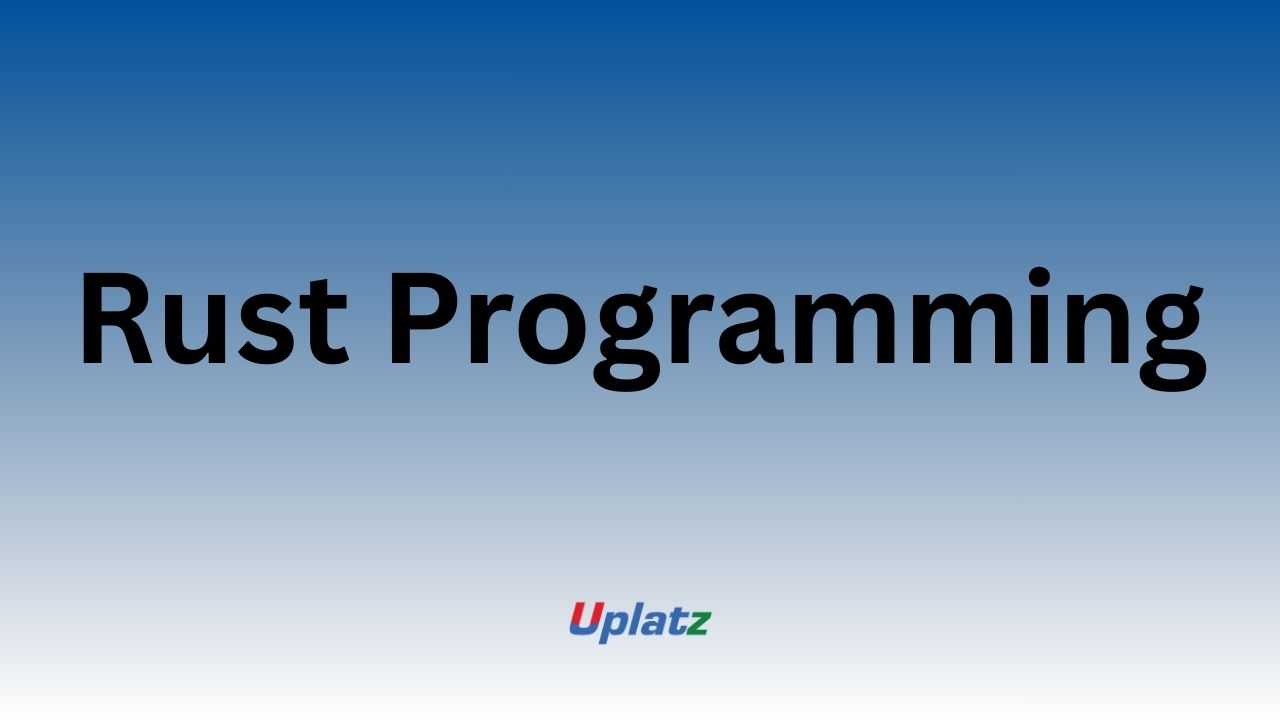 Rust Programming

Uplatz